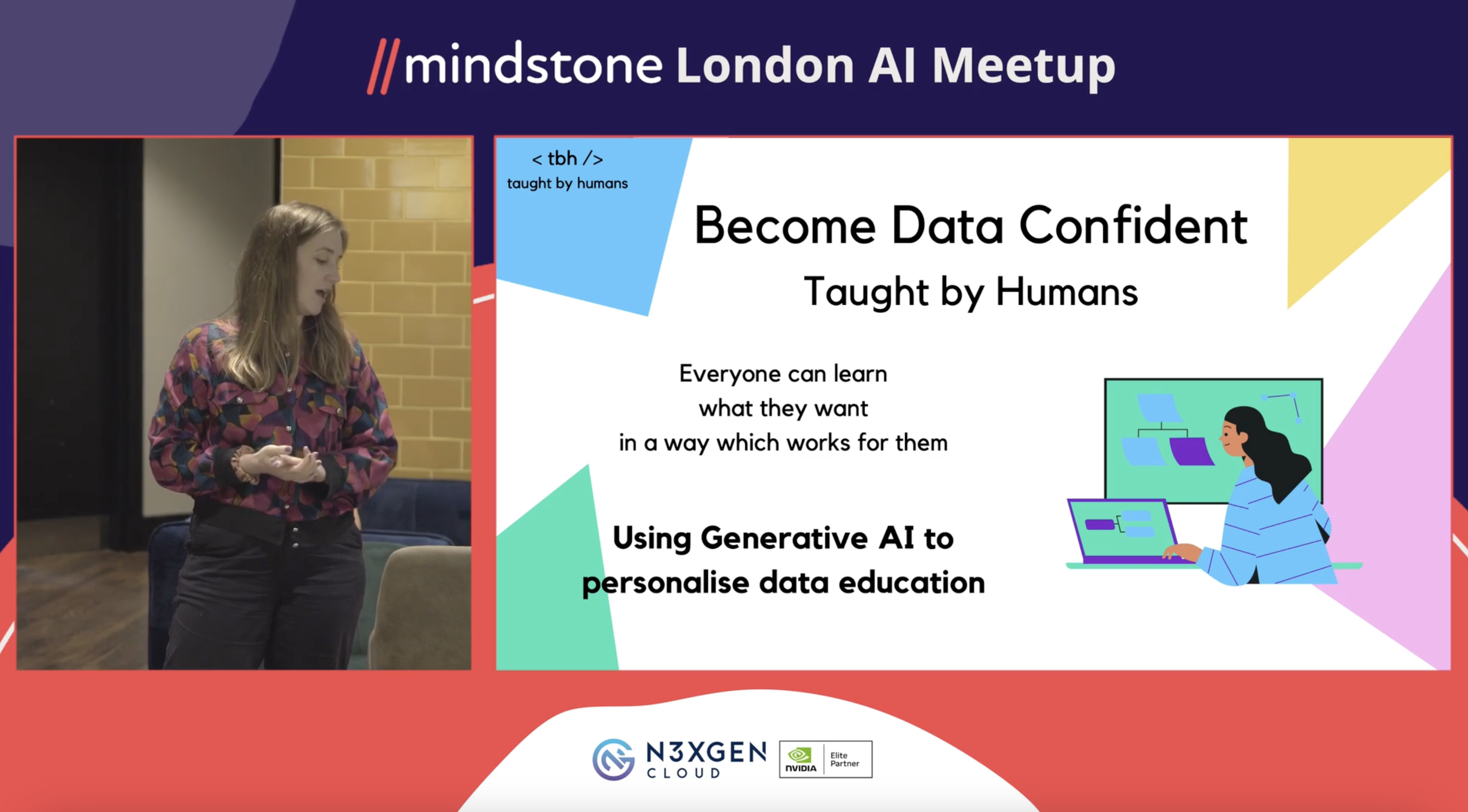 //mindstone London AI Meetup

< tbh />
taught by humans

Become Data Confident

Taught by Humans

Everyone can learn what they want in a way which works for them

Using Generative AI to personalise data education

N3XGEN CLOUD

NVIDIA Elite Partner